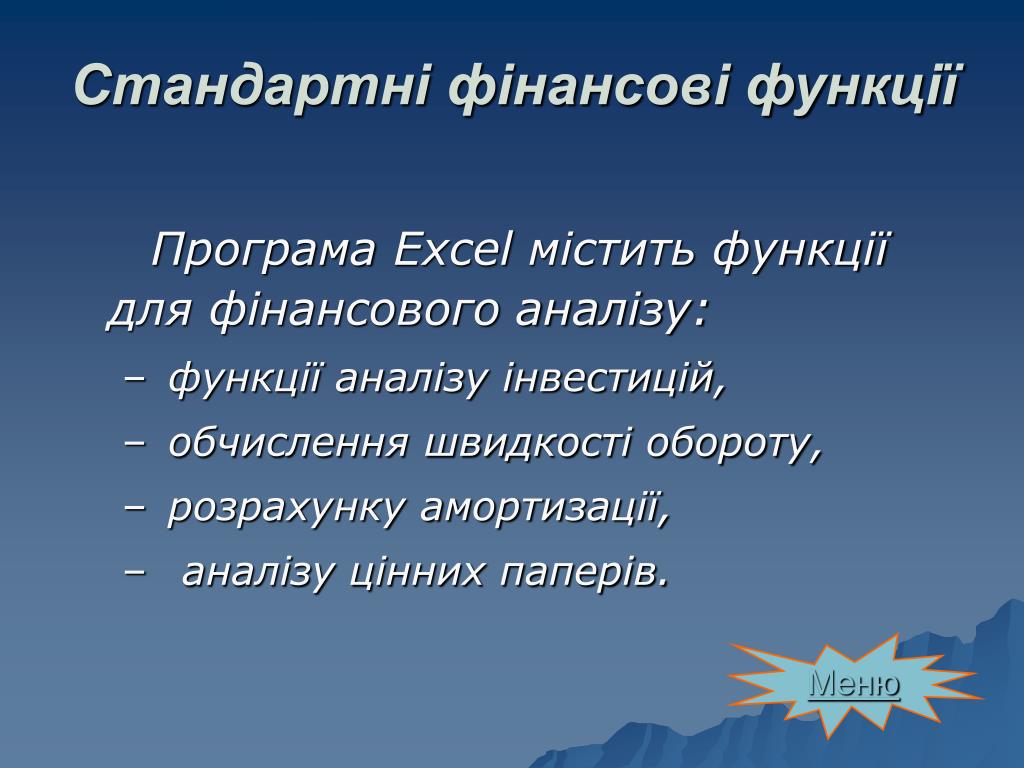 Стандартні фінансові функції

Програма Excel містить функції для фінансового аналізу:

– функції аналізу інвестицій,
– обчислення швидкості обороту,
– розрахунку амортизації,
– аналізу цінних паперів.

Меню